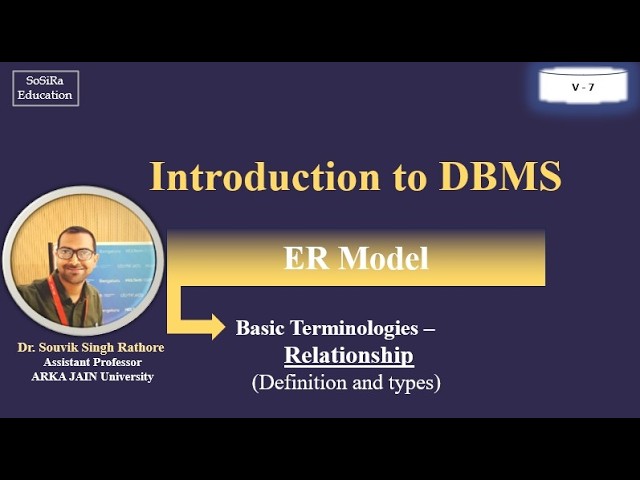 SoSiRa Education

V - 7

Introduction to DBMS

ER Model

Basic Terminologies – Relationship (Definition and types)

Dr. Souvik Singh Rathore
Assistant Professor
ARKA JAIN University